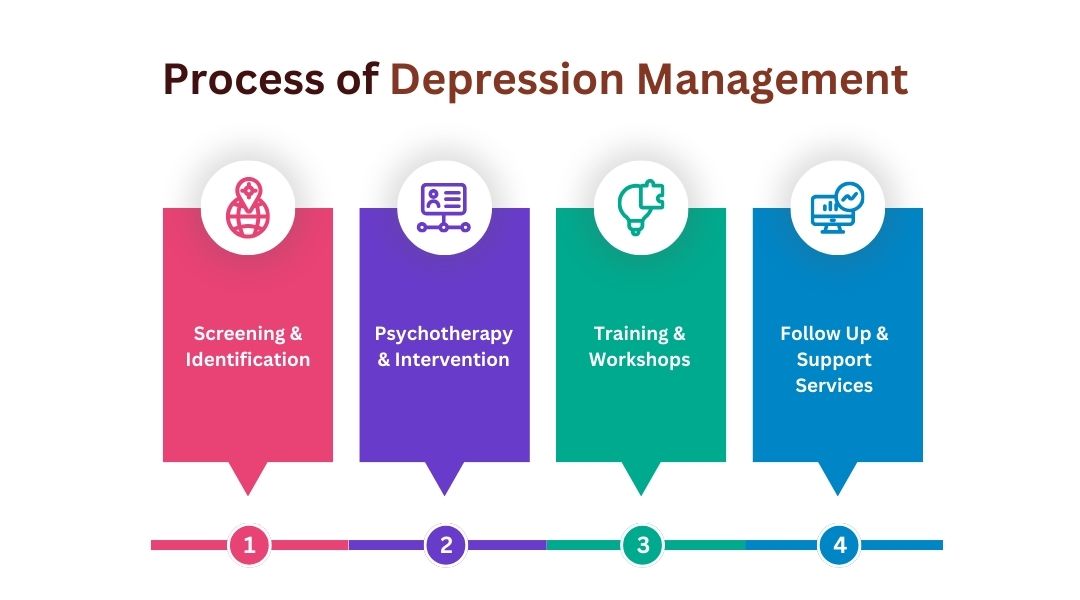 Process of Depression Management

Screening & Identification

Psychotherapy & Intervention

Training & Workshops

Follow Up & Support Services

1

2

3

4